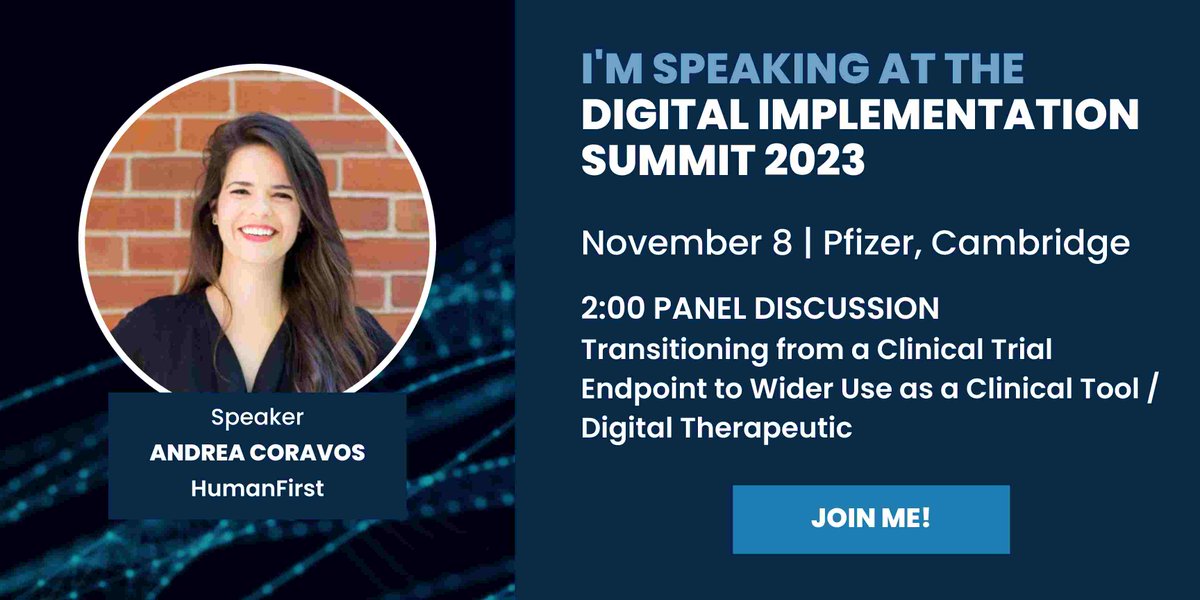 Speaker
ANDREA CORAVOS
HumanFirst

I'M SPEAKING AT THE
DIGITAL IMPLEMENTATION SUMMIT 2023

November 8 | Pfizer, Cambridge

2:00 PANEL DISCUSSION
Transitioning from a Clinical Trial Endpoint to Wider Use as a Clinical Tool / Digital Therapeutic

JOIN ME!